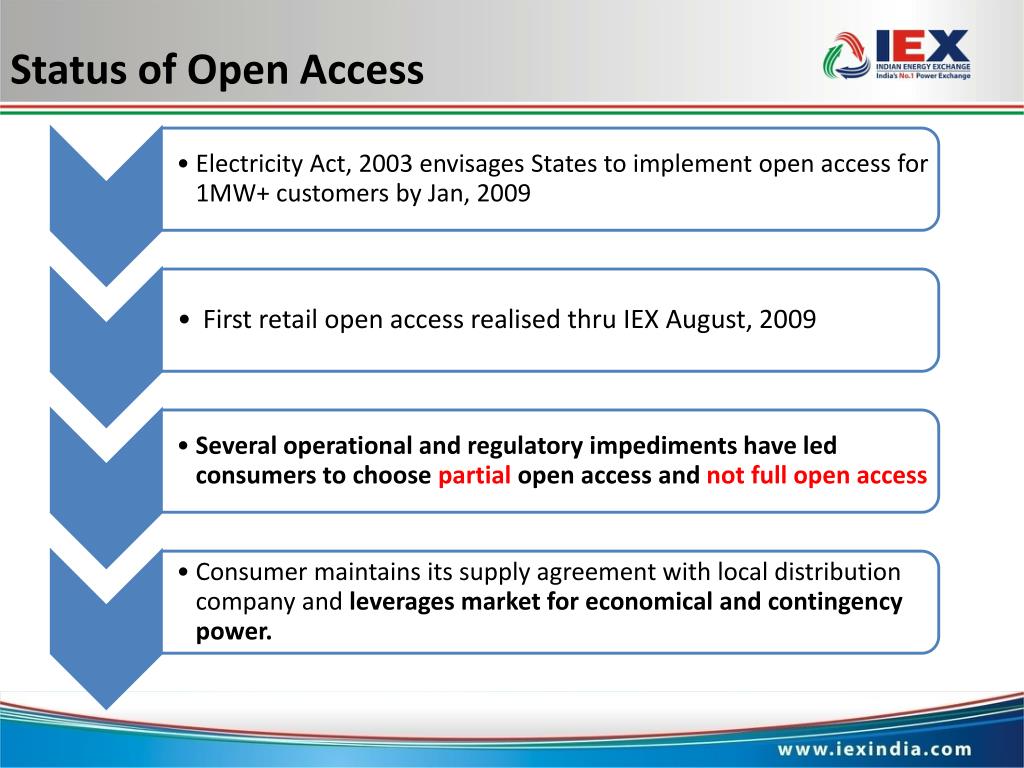 Status of Open Access

IEX
INDIAN ENERGY EXCHANGE
India's No.1 Power Exchange

• Electricity Act, 2003 envisages States to implement open access for 1MW+ customers by Jan, 2009

• First retail open access realised thru IEX August, 2009

• Several operational and regulatory impediments have led consumers to choose partial open access and not full open access

• Consumer maintains its supply agreement with local distribution company and leverages market for economical and contingency power.

www.iexindia.com